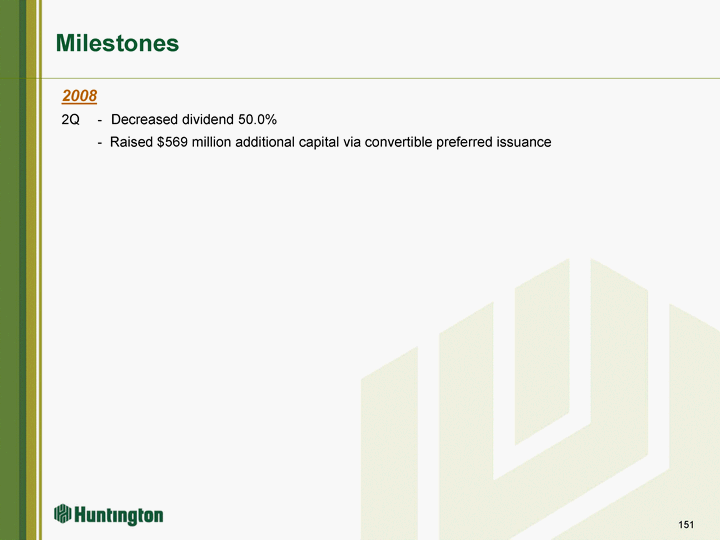 Milestones

2008

2Q - Decreased dividend 50.0%

- Raised \$569 million additional capital via convertible preferred issuance

Huntington

151